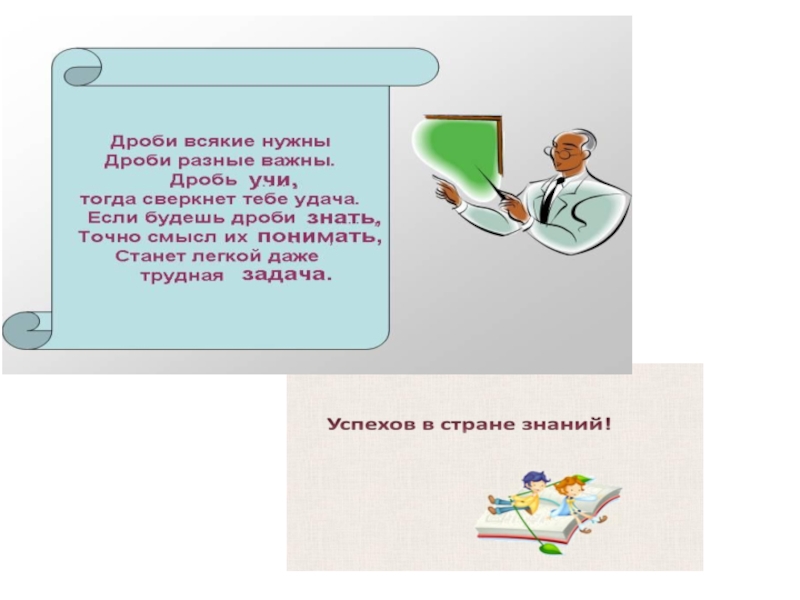 Дроби всякие нужны
Дроби разные важны.
Дробь учи,
тогда сверкнет тебе удача.
Если будешь дроби знать,
Точно смысл их понимать,
Станет легкой даже
трудная задача.

Успехов в стране знаний!